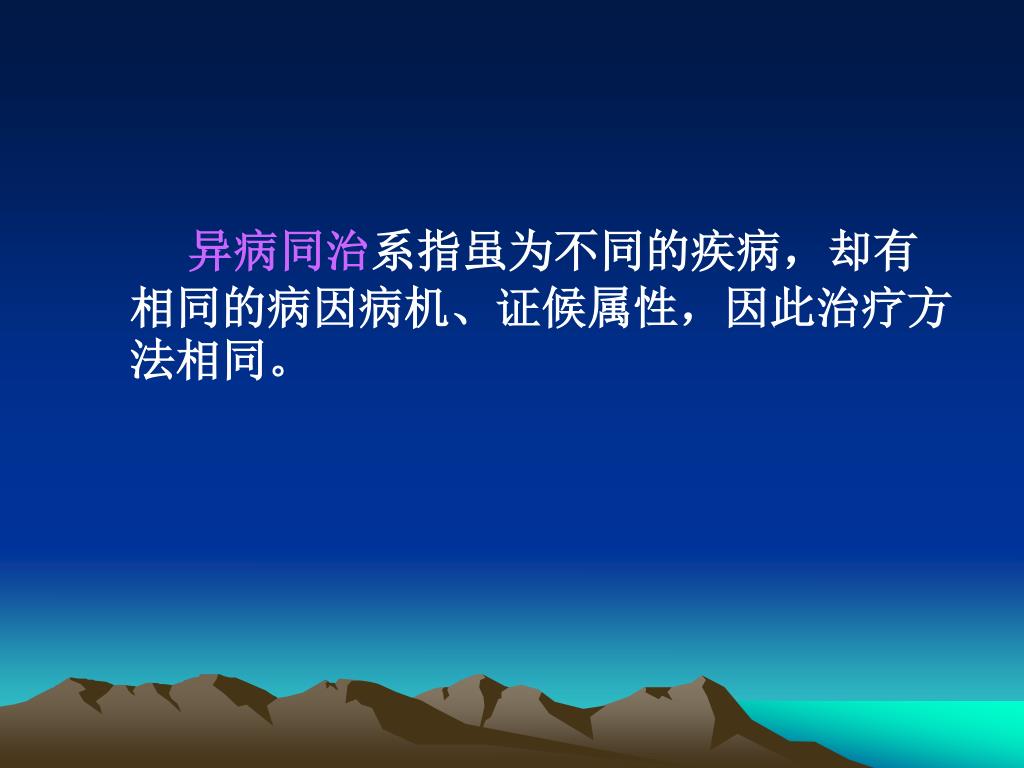 异病同治系指虽为不同的疾病，却有相同的病因病机、证候属性，因此治疗方法相同。